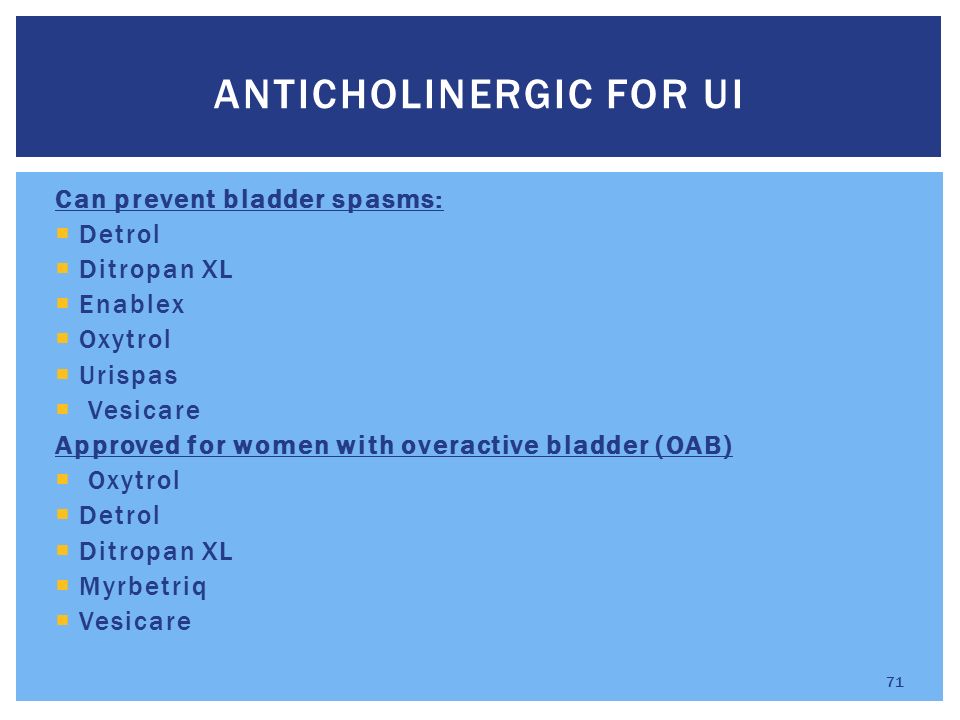 ANTICHOLINERGIC FOR UI

Can prevent bladder spasms:

- Detrol
- Ditropan XL
- Enablex
- Oxytrol
- Urispas
- Vesicare

Approved for women with overactive bladder (OAB)

- Oxytrol
- Detrol
- Ditropan XL
- Myrbetriq
- Vesicare

71